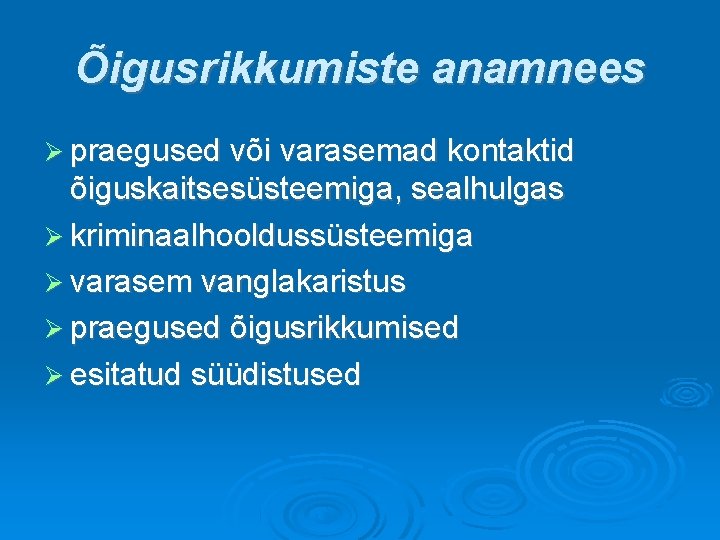 Õigusrikkumiste anamnees

➢ praegused või varasemad kontaktid õiguskaitsesüsteemiga, sealhulgas

➢ kriminaalhooldussüsteemiga

➢ varasem vanglakaristus

➢ praegused õigusrikkumised

➢ esitatud süüdistused